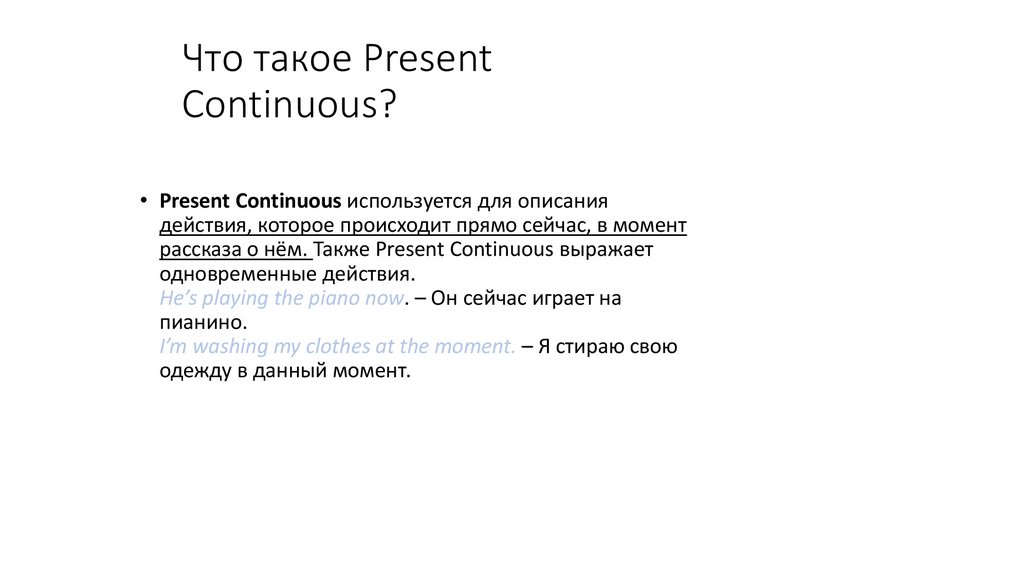 Что такое Present Continuous?

• Present Continuous используется для описания действия, которое происходит прямо сейчас, в момент рассказа о нём. Также Present Continuous выражает одновременные действия.
He's playing the piano now. – Он сейчас играет на пианино.
I'm washing my clothes at the moment. – Я стираю свою одежду в данный момент.